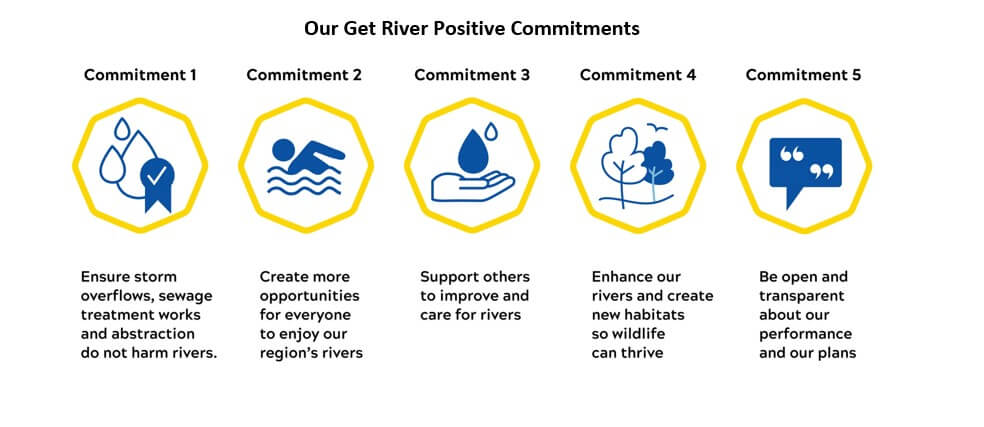 Our Get River Positive Commitments

Commitment 1

Ensure storm overflows, sewage treatment works and abstraction do not harm rivers.

Commitment 2

Create more opportunities for everyone to enjoy our region's rivers

Commitment 3

Support others to improve and care for rivers

Commitment 4

Enhance our rivers and create new habitats so wildlife can thrive

Commitment 5

Be open and transparent about our performance and our plans